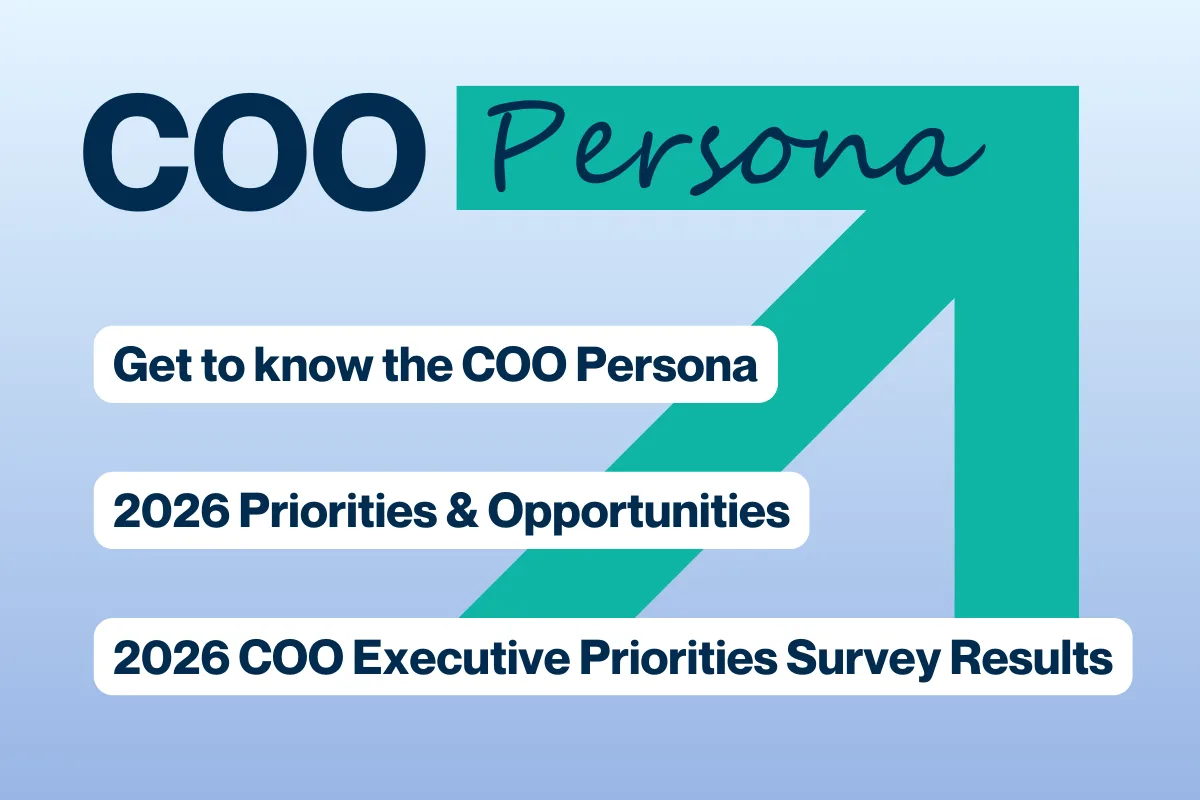 COO Persona

Get to know the COO Persona

2026 Priorities & Opportunities

2026 COO Executive Priorities Survey Results